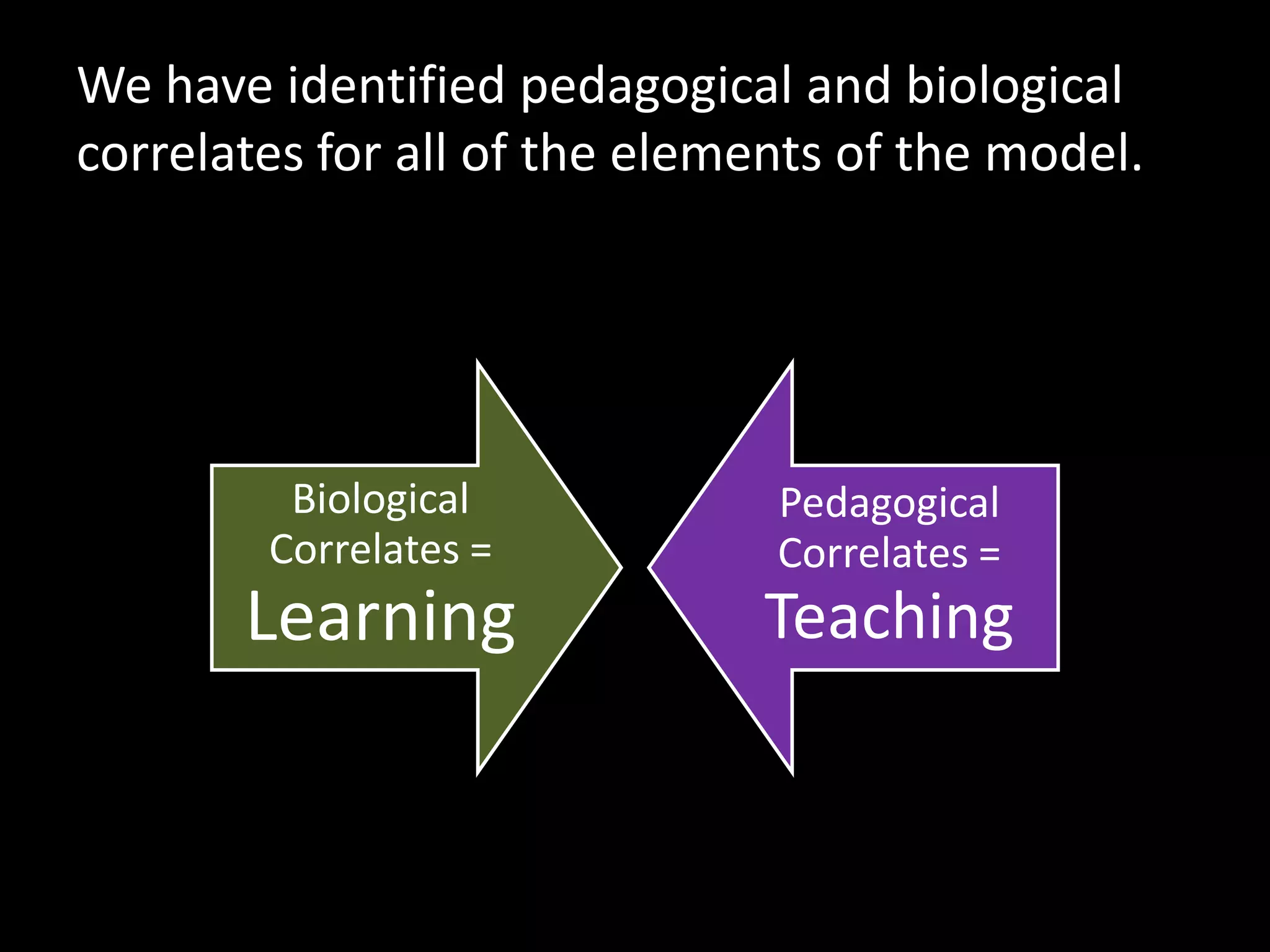 We have identified pedagogical and biological correlates for all of the elements of the model.

Biological Correlates = Learning

Pedagogical Correlates = Teaching